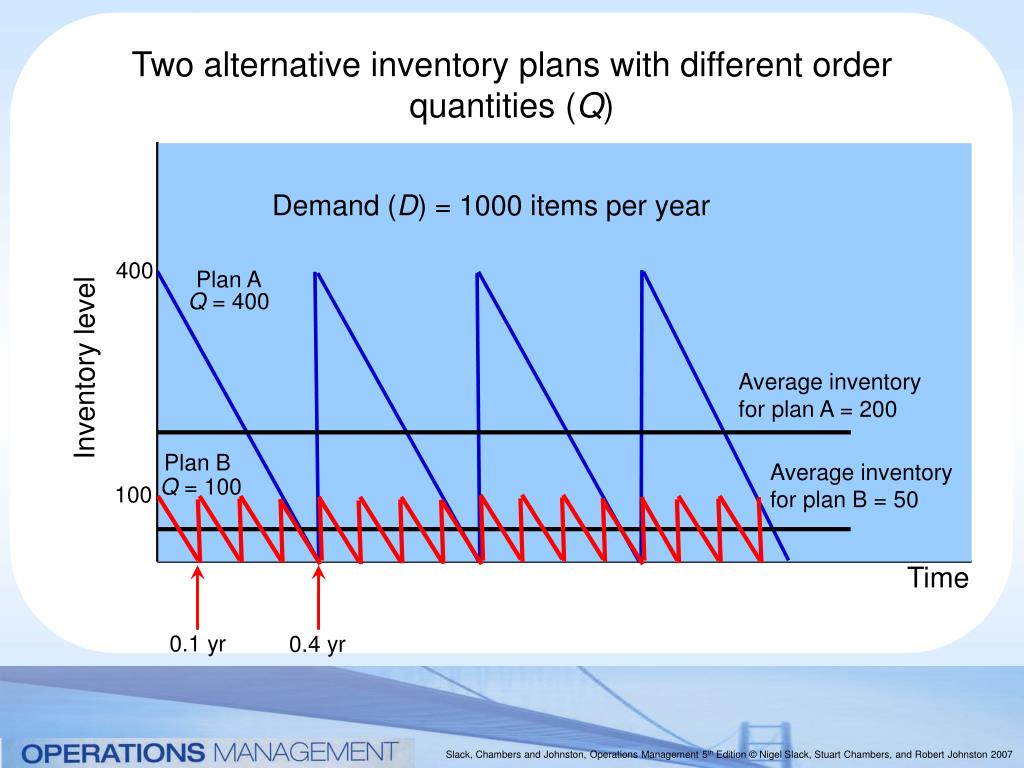 Two alternative inventory plans with different order quantities ($Q$)

Demand ($D$) = 1000 items per year

Inventory level

400

Plan A
$Q$ = 400

Average inventory for plan A = 200

Plan B
$Q$ = 100

100

Average inventory for plan B = 50

Time

0.1 yr

0.4 yr

OPERATIONS MANAGEMENT

Slack, Chambers and Johnston, Operations Management 5$^{th}$ Edition © Nigel Slack, Stuart Chambers, and Robert Johnston 2007